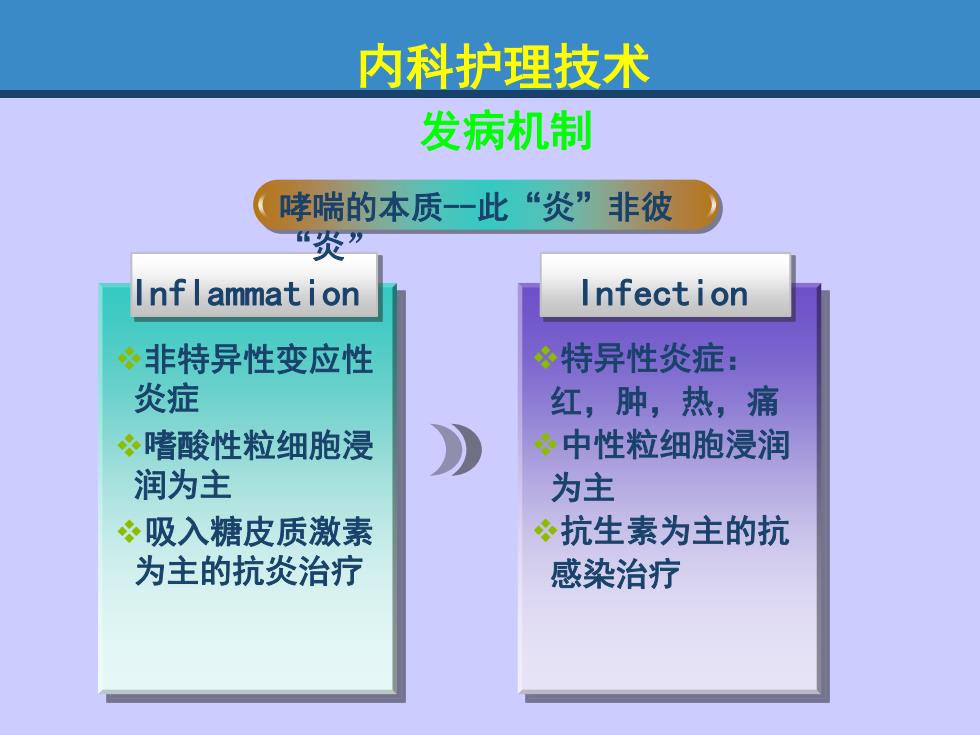 内科护理技术

发病机制

哮喘的本质--此“炎”非彼“炎”

Inflammation

❖非特异性变应性炎症

❖嗜酸性粒细胞浸润为主

❖吸入糖皮质激素为主的抗炎治疗

Infection

❖特异性炎症：红，肿，热，痛

❖中性粒细胞浸润为主

❖抗生素为主的抗感染治疗